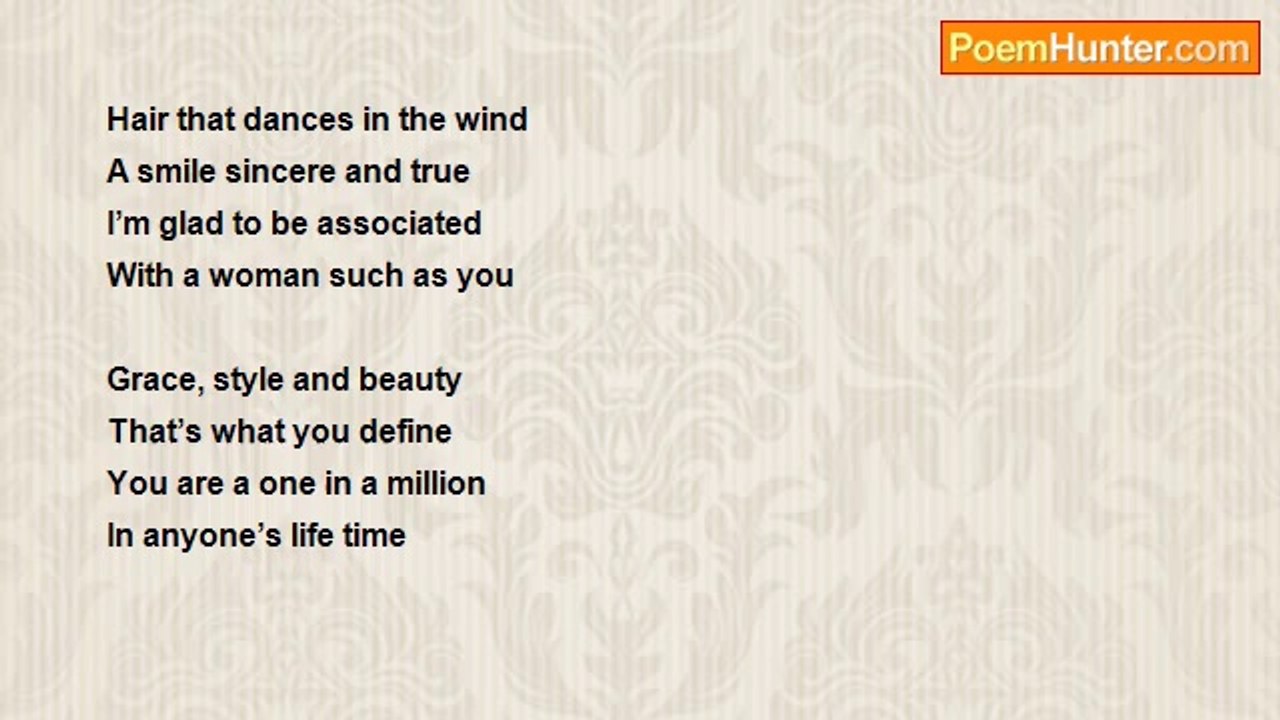 PoemHunter.com

Hair that dances in the wind
A smile sincere and true
I’m glad to be associated
With a woman such as you

Grace, style and beauty
That’s what you define
You are a one in a million
In anyone’s life time